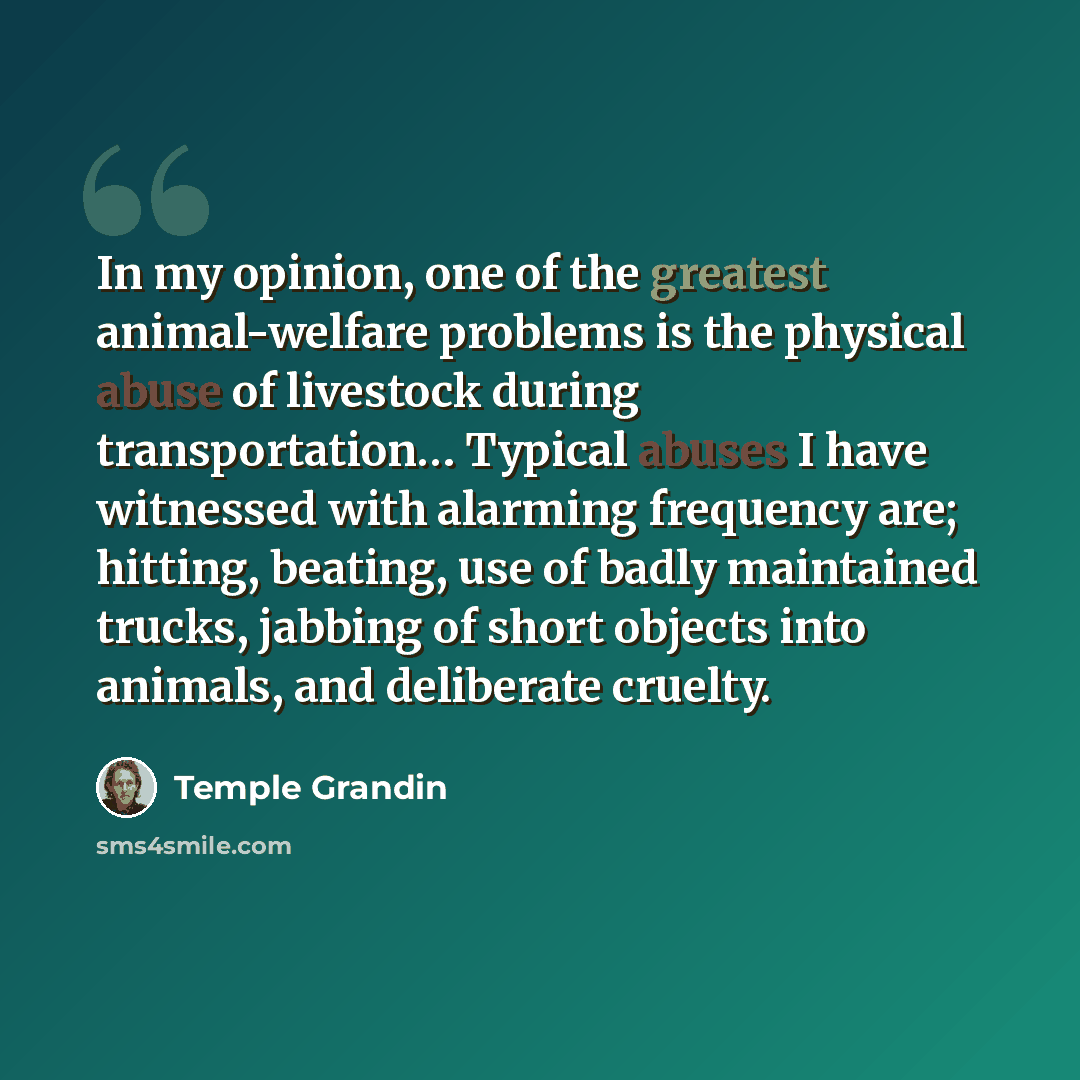 In my opinion, one of the greatest animal-welfare problems is the physical abuse of livestock during transportation... Typical abuses I have witnessed with alarming frequency are; hitting, beating, use of badly maintained trucks, jabbing of short objects into animals, and deliberate cruelty.

Temple Grandin

sms4smile.com